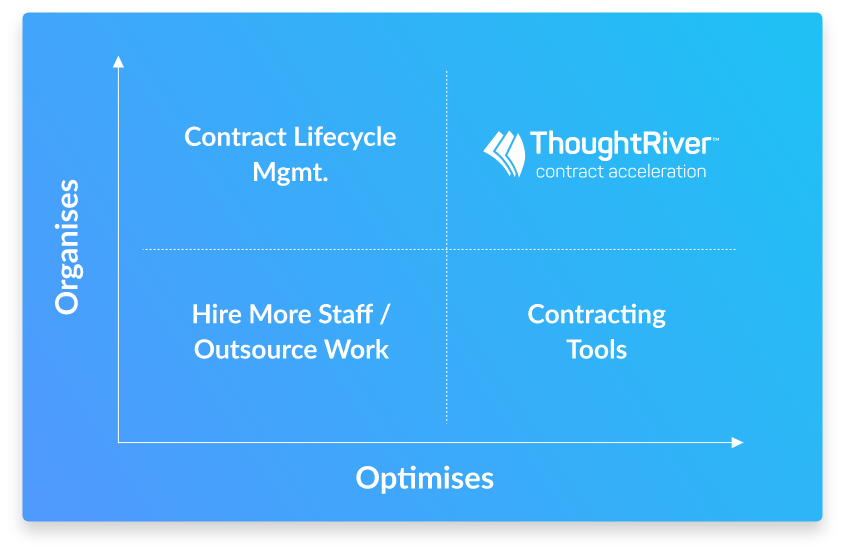 Organises

Contract Lifecycle Mgmt.

ThoughtRiver™
contract acceleration

Hire More Staff / Outsource Work

Contracting Tools

Optimises